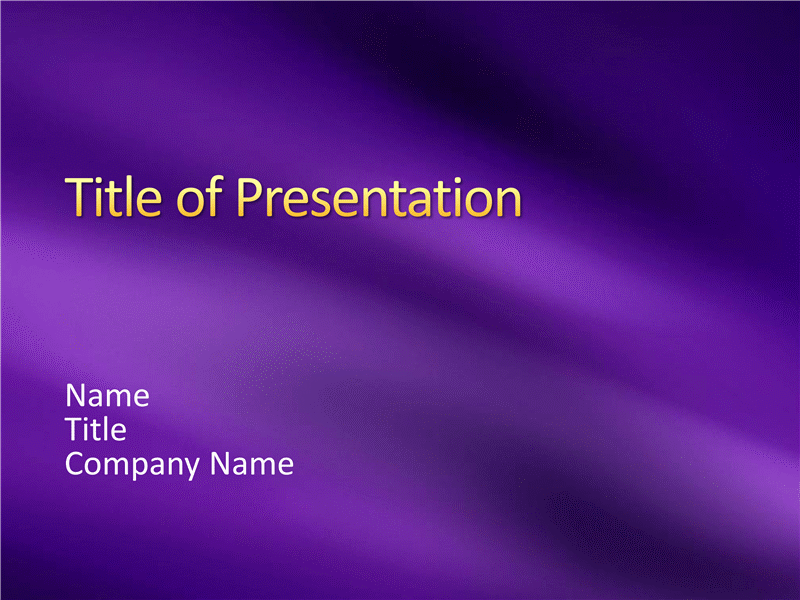 Title of Presentation

Name
Title
Company Name